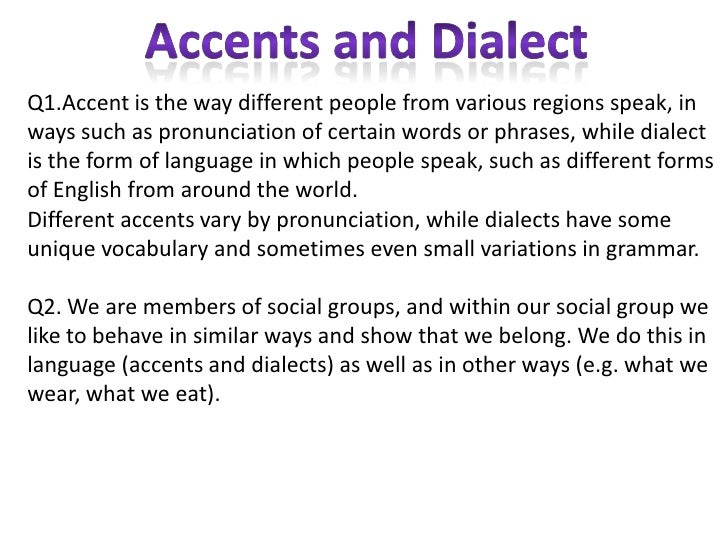 Accents and Dialect

Q1.Accent is the way different people from various regions speak, in ways such as pronunciation of certain words or phrases, while dialect is the form of language in which people speak, such as different forms of English from around the world.
Different accents vary by pronunciation, while dialects have some unique vocabulary and sometimes even small variations in grammar.

Q2. We are members of social groups, and within our social group we like to behave in similar ways and show that we belong. We do this in language (accents and dialects) as well as in other ways (e.g. what we wear, what we eat).